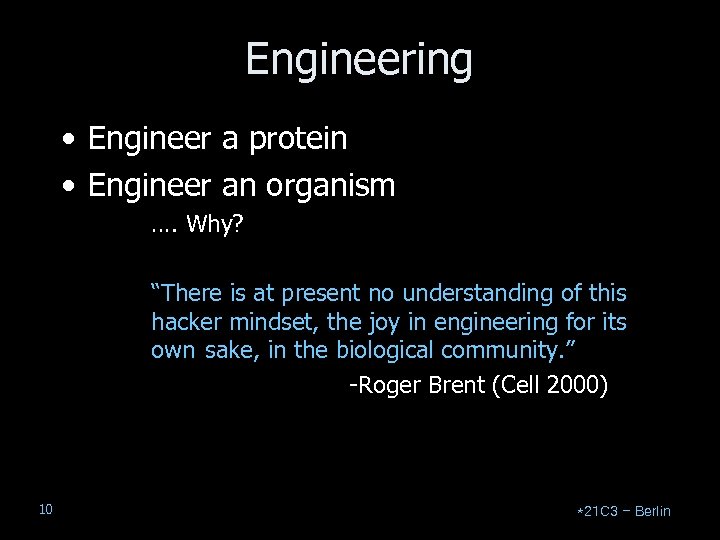 Engineering

• Engineer a protein
• Engineer an organism

…. Why?

“There is at present no understanding of this hacker mindset, the joy in engineering for its own sake, in the biological community.”

-Roger Brent (Cell 2000)

10

*21C3 – Berlin